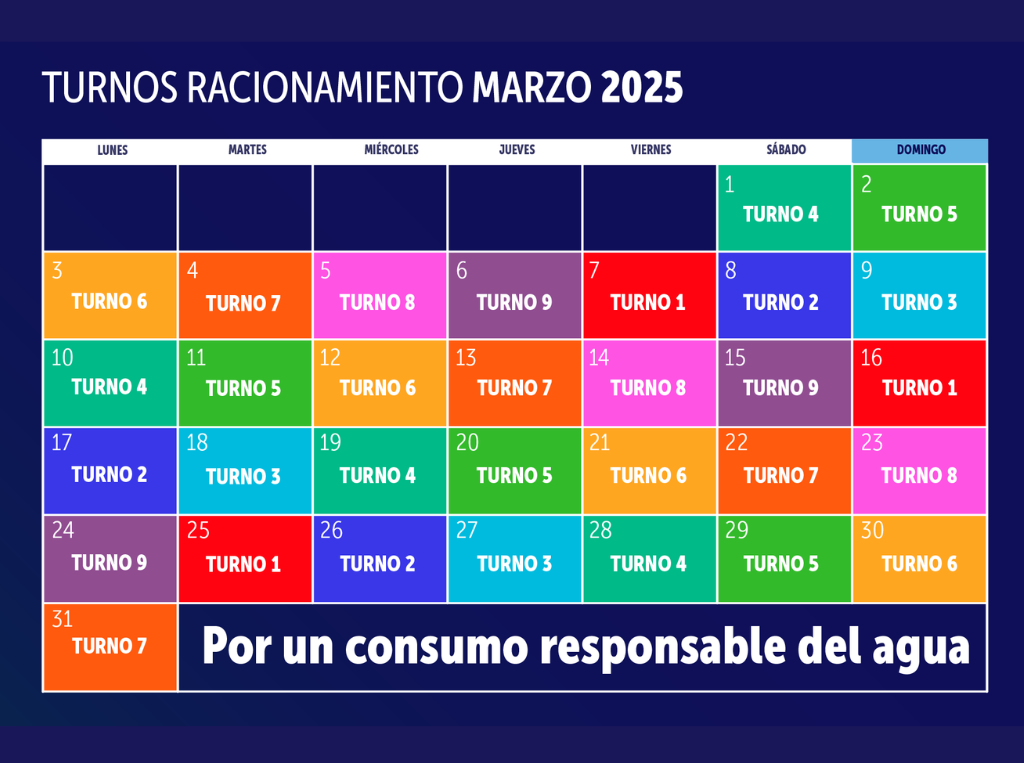 TURNOS RACIONAMIENTO MARZO 2025

| LUNES | MARTES | MIÉRCOLES | JUEVES | VIERNES | SÁBADO | DOMINGO |
|---|---|---|---|---|---|---|
| | | | | | 1 TURNO 4 | 2 TURNO 5 |
| 3 TURNO 6 | 4 TURNO 7 | 5 TURNO 8 | 6 TURNO 9 | 7 TURNO 1 | 8 TURNO 2 | 9 TURNO 3 |
| 10 TURNO 4 | 11 TURNO 5 | 12 TURNO 6 | 13 TURNO 7 | 14 TURNO 8 | 15 TURNO 9 | 16 TURNO 1 |
| 17 TURNO 2 | 18 TURNO 3 | 19 TURNO 4 | 20 TURNO 5 | 21 TURNO 6 | 22 TURNO 7 | 23 TURNO 8 |
| 24 TURNO 9 | 25 TURNO 1 | 26 TURNO 2 | 27 TURNO 3 | 28 TURNO 4 | 29 TURNO 5 | 30 TURNO 6 |
| 31 TURNO 7 | Por un consumo responsable del agua | | | | | |